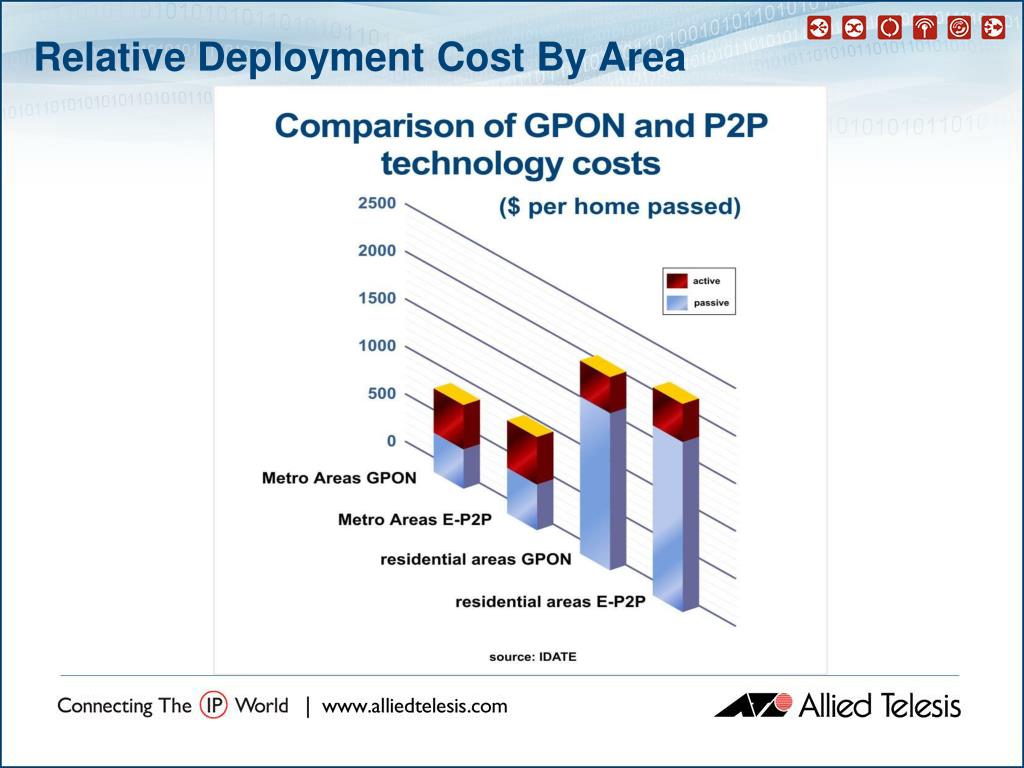 Relative Deployment Cost By Area

Comparison of GPON and P2P technology costs

($ per home passed)

2500
2000
1500
1000
500
0

active
passive

Metro Areas GPON
Metro Areas E-P2P
residential areas GPON
residential areas E-P2P

source: IDATE

Connecting The IP World | www.alliedtelesis.com

Allied Telesis